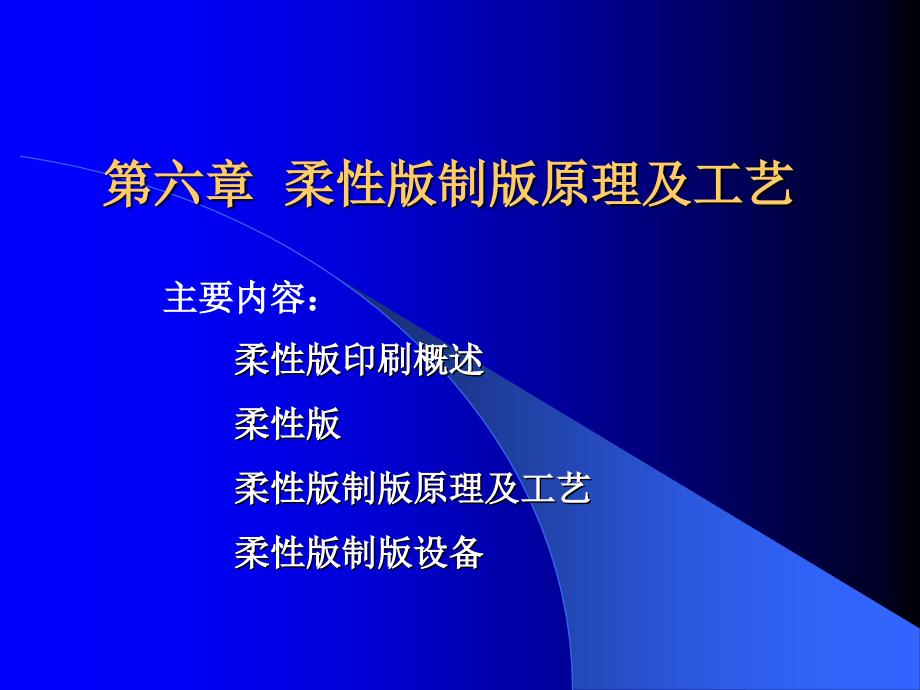 第六章 柔性版制版原理及工艺

主要内容：

柔性版印刷概述

柔性版

柔性版制版原理及工艺

柔性版制版设备